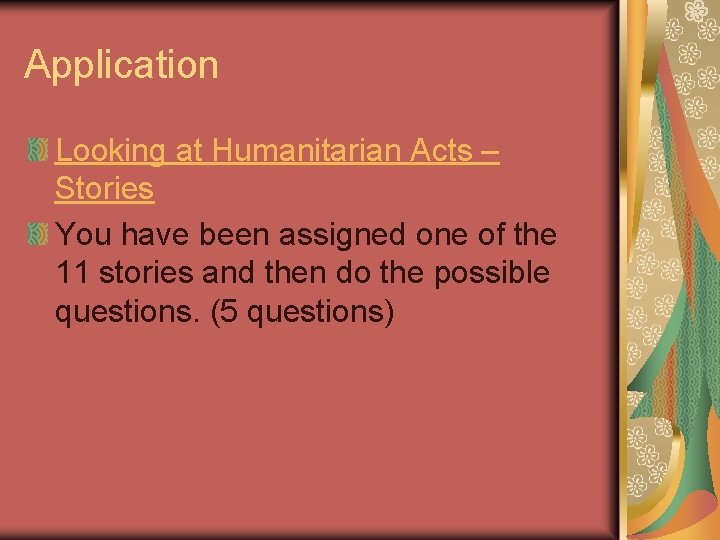 Application

Looking at Humanitarian Acts – Stories

You have been assigned one of the 11 stories and then do the possible questions. (5 questions)